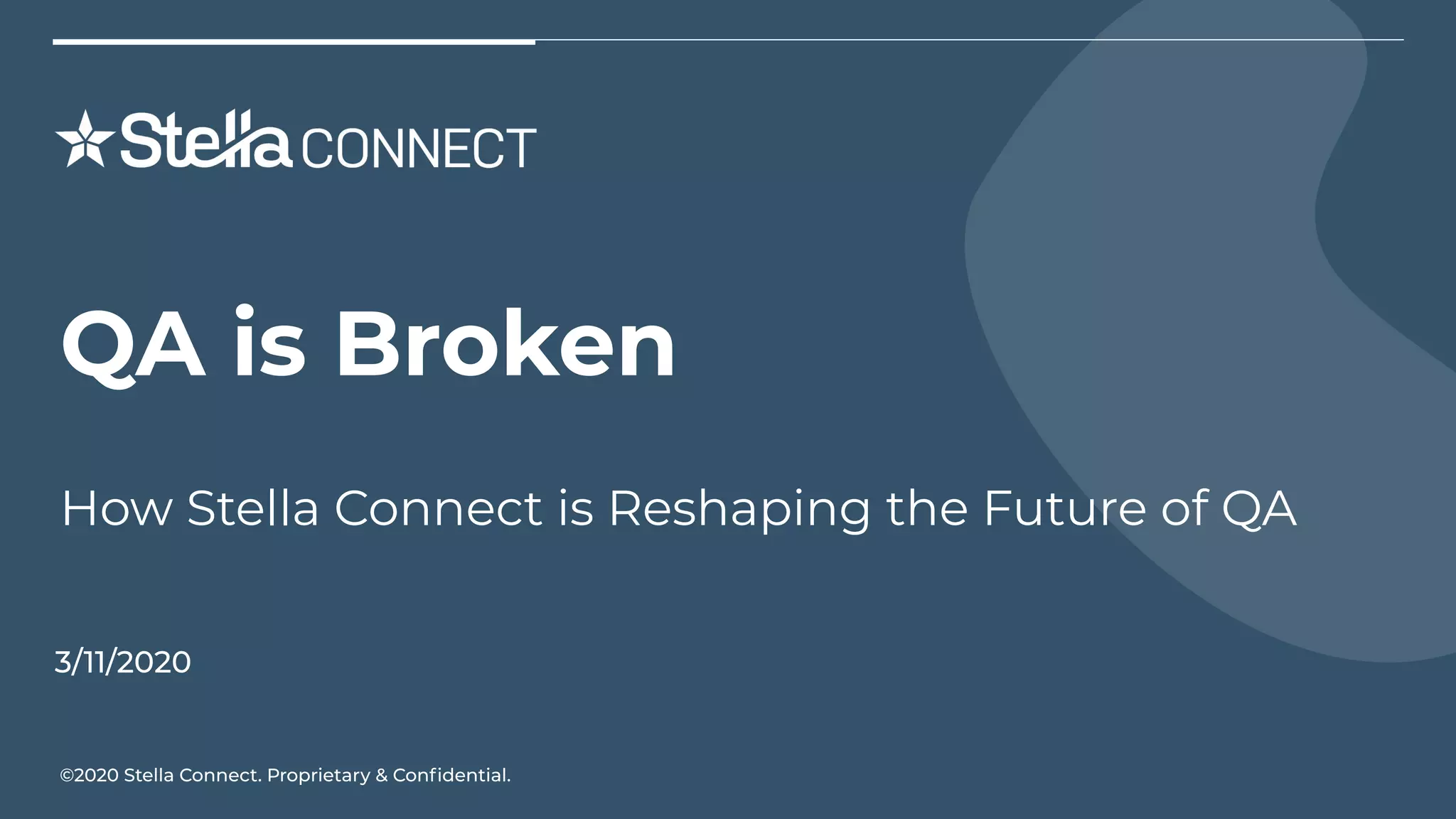 Stella CONNECT

QA is Broken

How Stella Connect is Reshaping the Future of QA

3/11/2020

©2020 Stella Connect. Proprietary & Confidential.